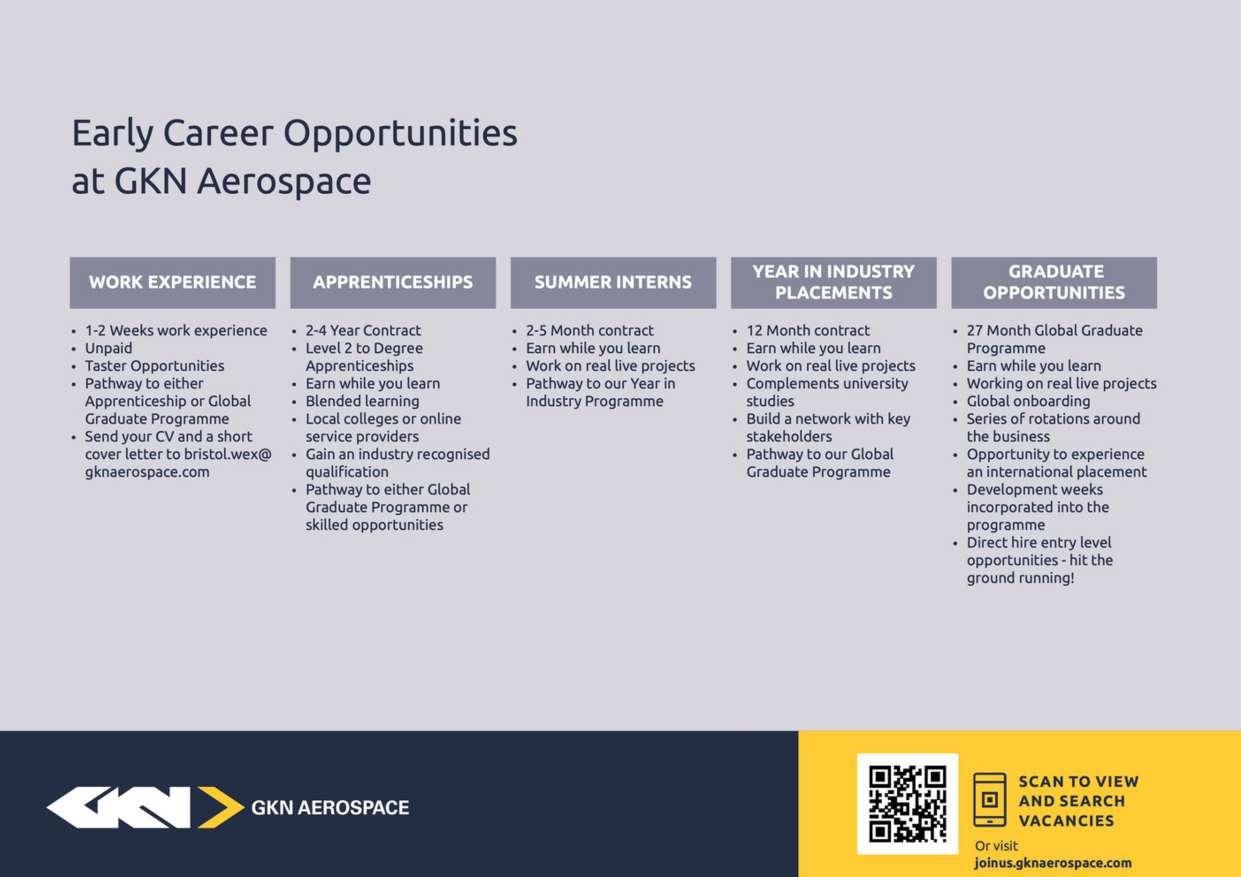 Early Career Opportunities at GKN Aerospace

WORK EXPERIENCE

- 1-2 Weeks work experience
- Unpaid
- Taster Opportunities
- Pathway to either Apprenticeship or Global Graduate Programme
- Send your CV and a short cover letter to bristol.wex@gknaerospace.com

APPRENTICESHIPS

- 2-4 Year Contract
- Level 2 to Degree Apprenticeships
- Earn while you learn
- Blended learning
- Local colleges or online service providers
- Gain an industry recognised qualification
- Pathway to either Global Graduate Programme or skilled opportunities

SUMMER INTERNS

- 2-5 Month contract
- Earn while you learn
- Work on real live projects
- Pathway to our Year in Industry Programme

YEAR IN INDUSTRY PLACEMENTS

- 12 Month contract
- Earn while you learn
- Work on real live projects
- Complements university studies
- Build a network with key stakeholders
- Pathway to our Global Graduate Programme

GRADUATE OPPORTUNITIES

- 27 Month Global Graduate Programme
- Earn while you learn
- Working on real live projects
- Global onboarding
- Series of rotations around the business
- Opportunity to experience an international placement
- Development weeks incorporated into the programme
- Direct hire entry level opportunities - hit the ground running!

GKN AEROSPACE

SCAN TO VIEW AND SEARCH VACANCIES

Or visit
joinus.gknaerospace.com